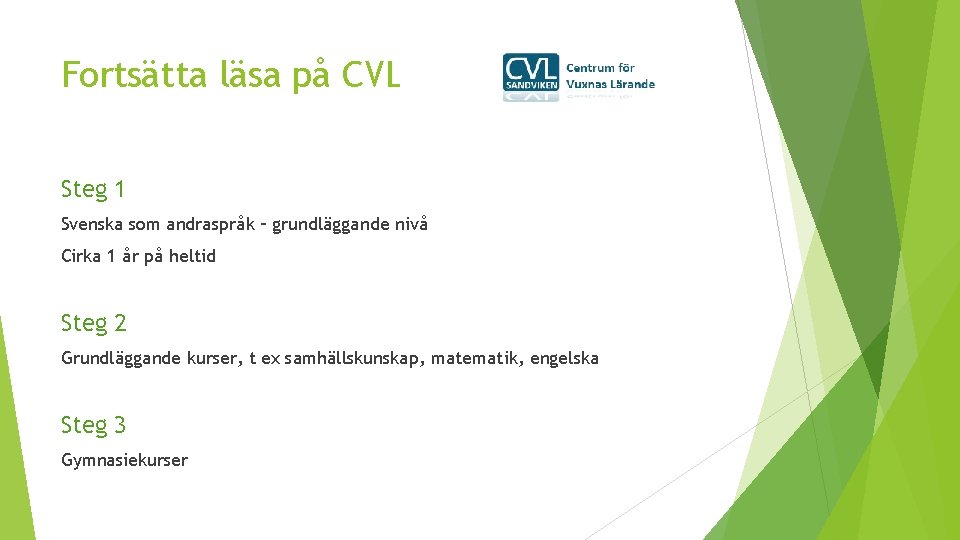 Fortsätta läsa på CVL

CVL SANDVIKEN Centrum för Vuxnas Lärande

Steg 1

Svenska som andraspråk – grundläggande nivå

Cirka 1 år på heltid

Steg 2

Grundläggande kurser, t ex samhällskunskap, matematik, engelska

Steg 3

Gymnasiekurser